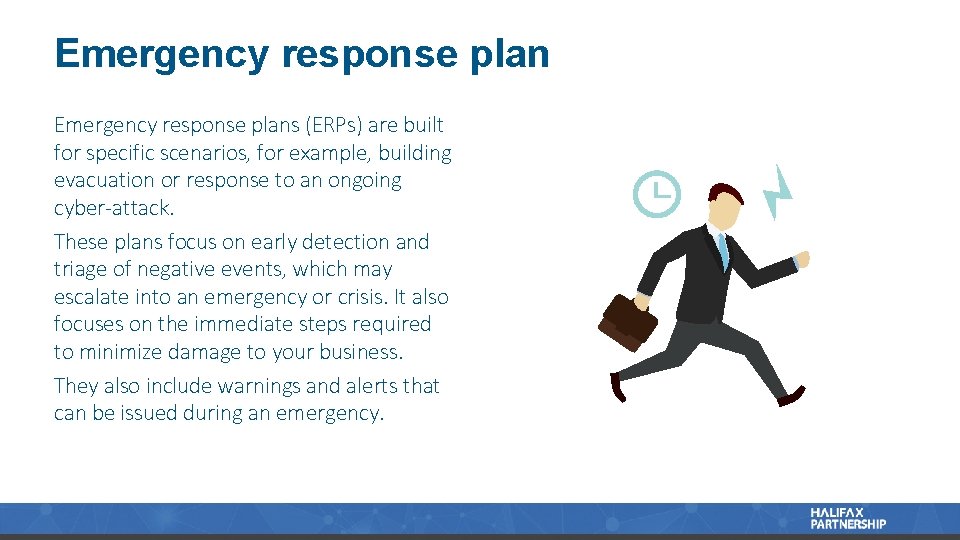 Emergency response plan

Emergency response plans (ERPs) are built for specific scenarios, for example, building evacuation or response to an ongoing cyber-attack.

These plans focus on early detection and triage of negative events, which may escalate into an emergency or crisis. It also focuses on the immediate steps required to minimize damage to your business.

They also include warnings and alerts that can be issued during an emergency.

HALIFAX PARTNERSHIP